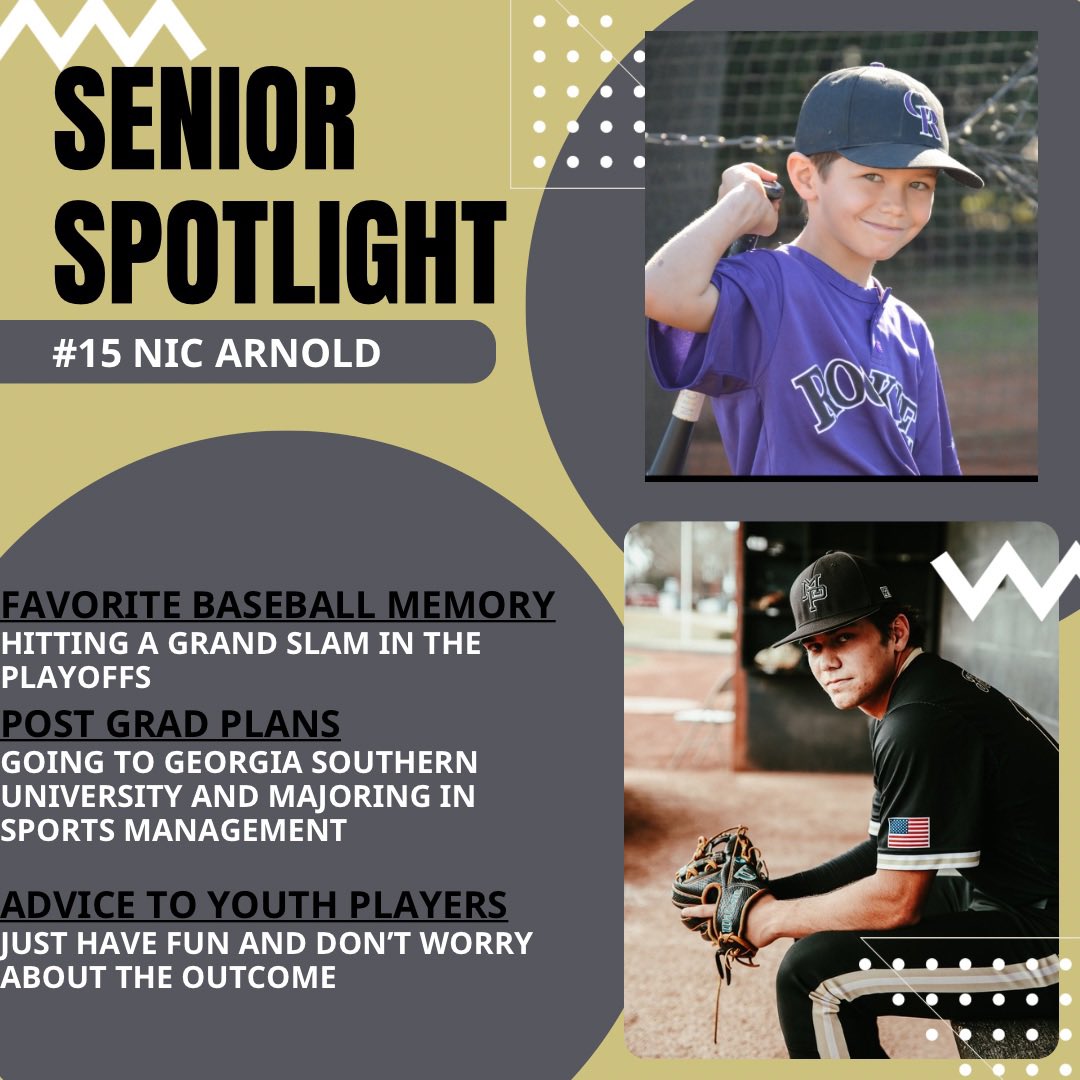 SENIOR SPOTLIGHT

#15 NIC ARNOLD

FAVORITE BASEBALL MEMORY
HITTING A GRAND SLAM IN THE PLAYOFFS

POST GRAD PLANS
GOING TO GEORGIA SOUTHERN UNIVERSITY AND MAJORING IN SPORTS MANAGEMENT

ADVICE TO YOUTH PLAYERS
JUST HAVE FUN AND DON'T WORRY ABOUT THE OUTCOME

CR
ROCKIES
MP